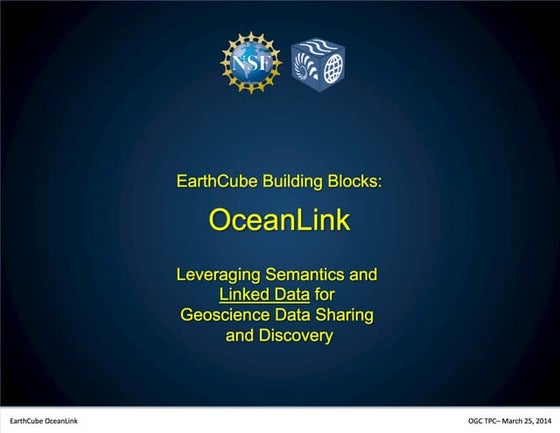 NSF

EarthCube Building Blocks:

OceanLink

Leveraging Semantics and Linked Data for Geoscience Data Sharing and Discovery

EarthCube OceanLink

OGC TPC– March 25, 2014